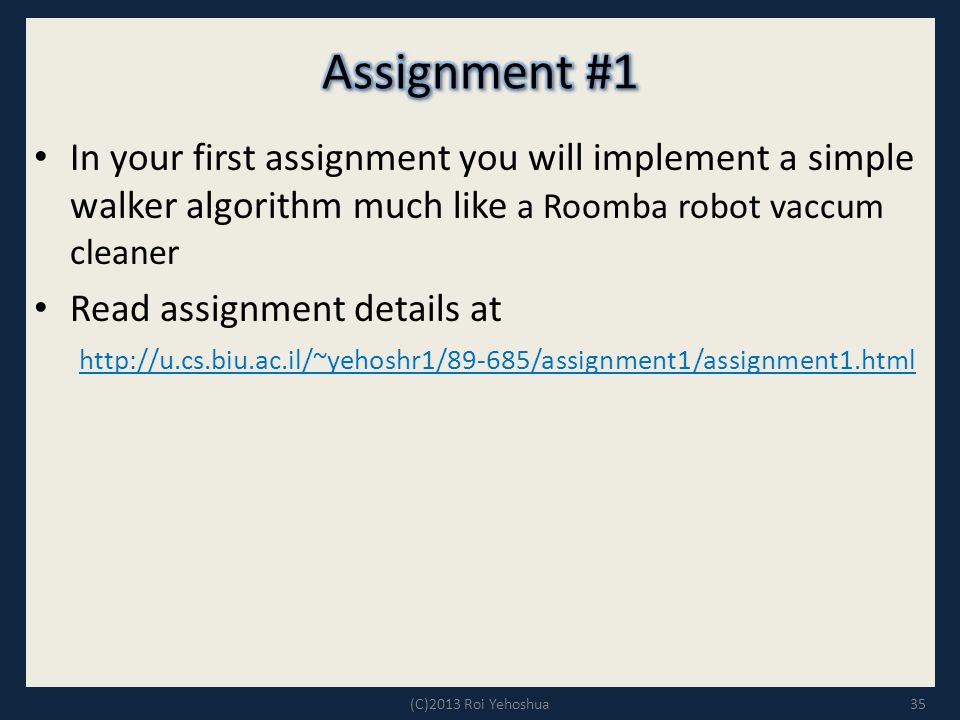 Assignment #1

• In your first assignment you will implement a simple walker algorithm much like a Roomba robot vaccum cleaner

• Read assignment details at

http://u.cs.biu.ac.il/~yehoshr1/89-685/assignment1/assignment1.html

(C)2013 Roi Yehoshua

35